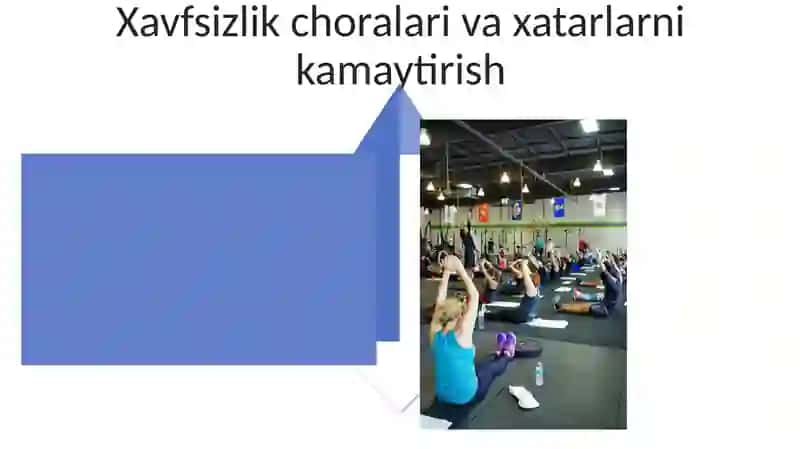 Xavfsizlik choralari va xatarlarni kamaytirish